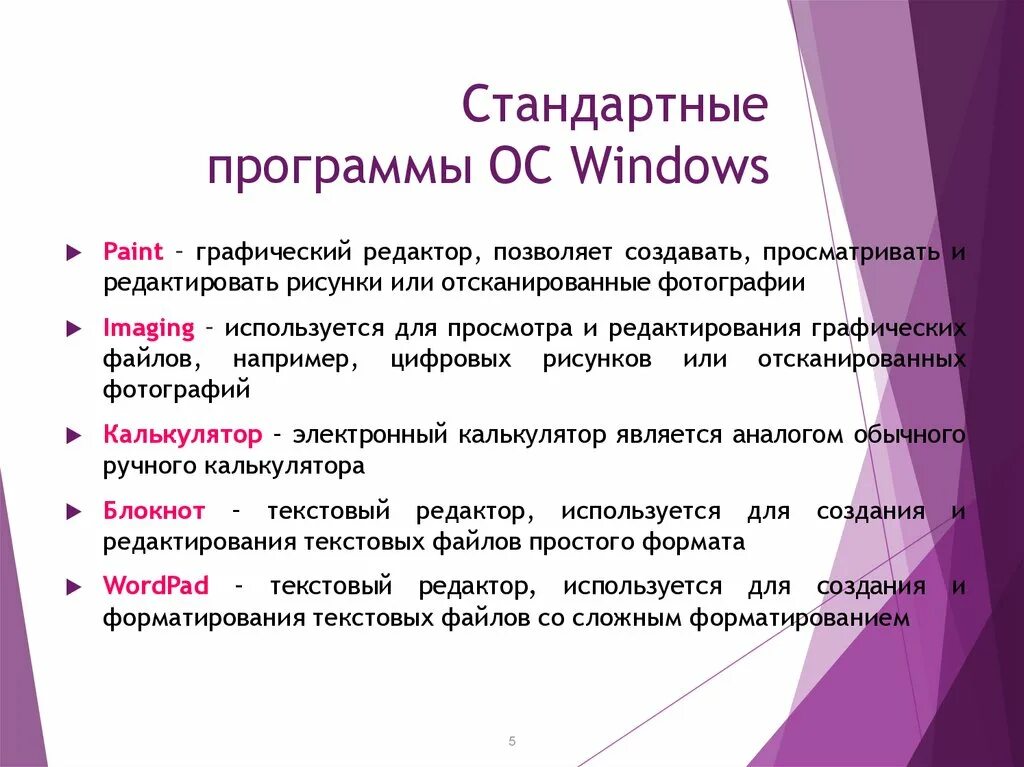 Стандартные программы ОС Windows

Paint – графический редактор, позволяет создавать, просматривать и редактировать рисунки или отсканированные фотографии

Imaging – используется для просмотра и редактирования графических файлов, например, цифровых рисунков или отсканированных фотографий

Калькулятор – электронный калькулятор является аналогом обычного ручного калькулятора

Блокнот – текстовый редактор, используется для создания и редактирования текстовых файлов простого формата

WordPad – текстовый редактор, используется для создания и форматирования текстовых файлов со сложным форматированием

5